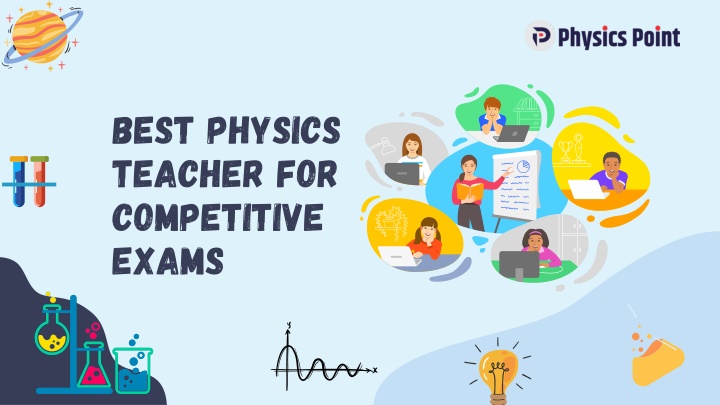 Physics Point

BEST PHYSICS TEACHER FOR COMPETITIVE EXAMS

y

x